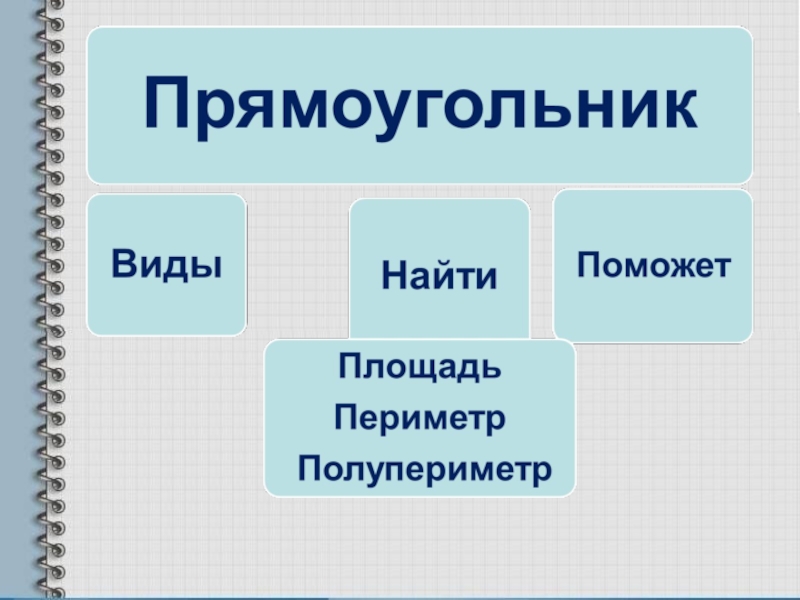 Прямоугольник

Виды

Найти

Поможет

Площадь
Периметр
Полупериметр